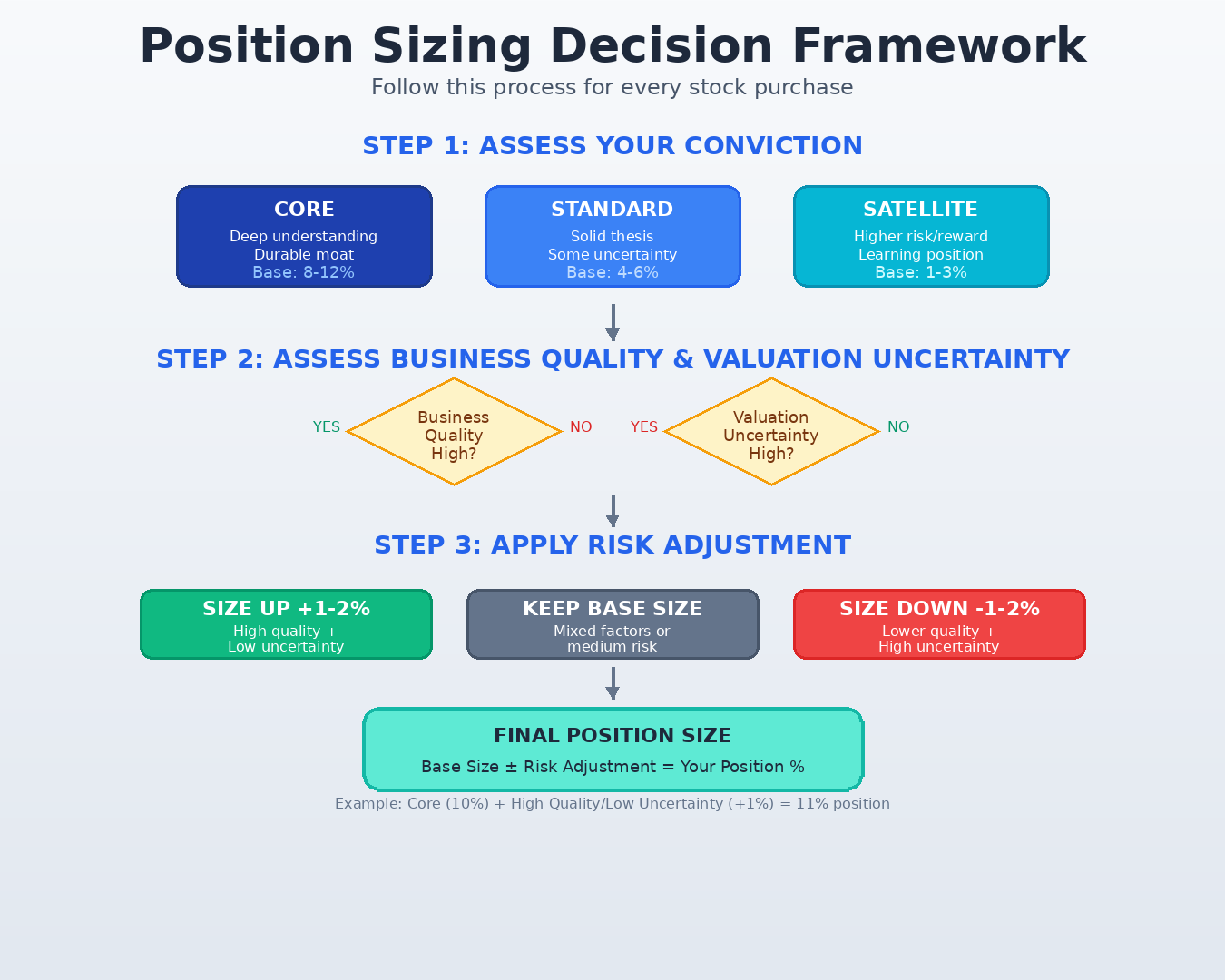 Position Sizing Decision Framework

Follow this process for every stock purchase

STEP 1: ASSESS YOUR CONVICTION

CORE
Deep understanding
Durable moat
Base: 8-12%

STANDARD
Solid thesis
Some uncertainty
Base: 4-6%

SATELLITE
Higher risk/reward
Learning position
Base: 1-3%

STEP 2: ASSESS BUSINESS QUALITY & VALUATION UNCERTAINTY

YES
Business Quality High?
NO

YES
Valuation Uncertainty High?
NO

STEP 3: APPLY RISK ADJUSTMENT

SIZE UP +1-2%
High quality +
Low uncertainty

KEEP BASE SIZE
Mixed factors or
medium risk

SIZE DOWN -1-2%
Lower quality +
High uncertainty

FINAL POSITION SIZE
Base Size ± Risk Adjustment = Your Position %

Example: Core (10%) + High Quality/Low Uncertainty (+1%) = 11% position